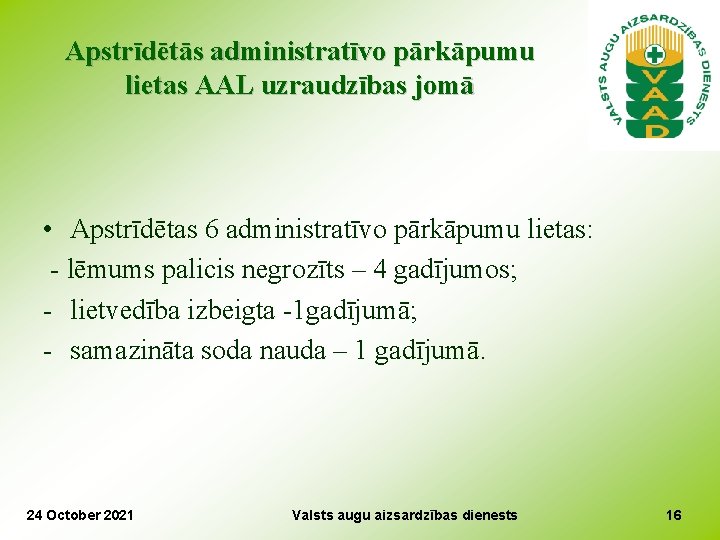 Apstrīdētās administratīvo pārkāpumu lietas AAL uzraudzības jomā

VALSTS AUGU AIZSARDZĪBAS DIENESTS
VAAD

• Apstrīdētas 6 administratīvo pārkāpumu lietas:
- lēmums palicis negrozīts – 4 gadījumos;
- lietvedība izbeigta -1gadījumā;
- samazināta soda nauda – 1 gadījumā.

24 October 2021
Valsts augu aizsardzības dienests
16